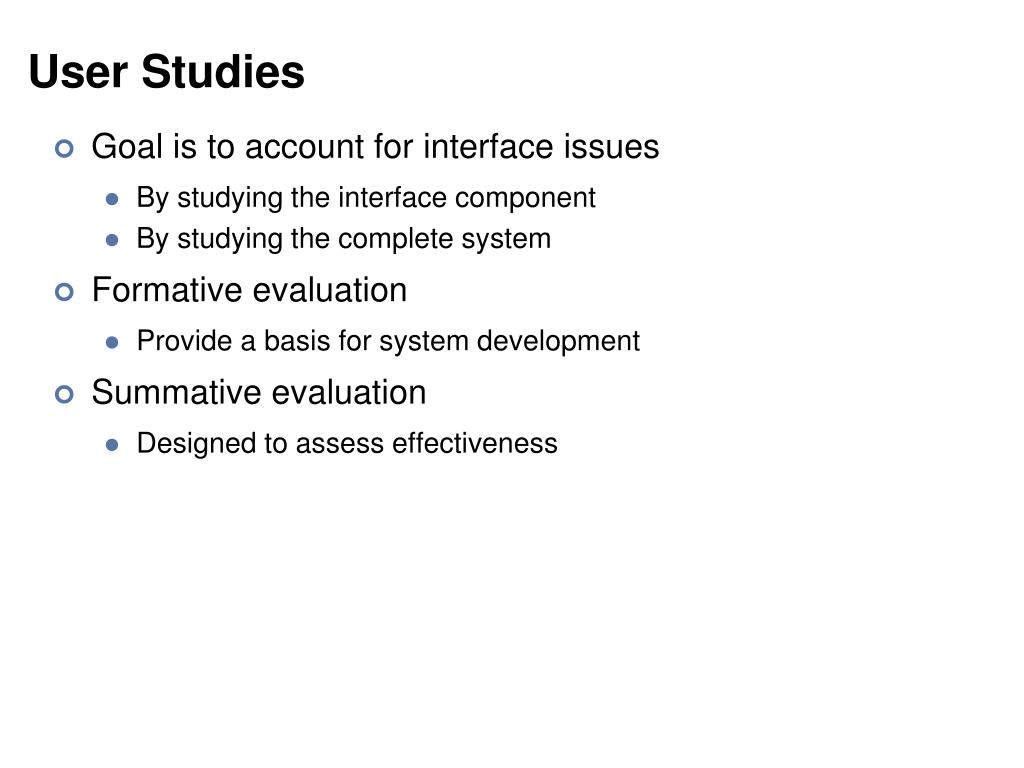 User Studies

Goal is to account for interface issues

By studying the interface component

By studying the complete system

Formative evaluation

Provide a basis for system development

Summative evaluation

Designed to assess effectiveness